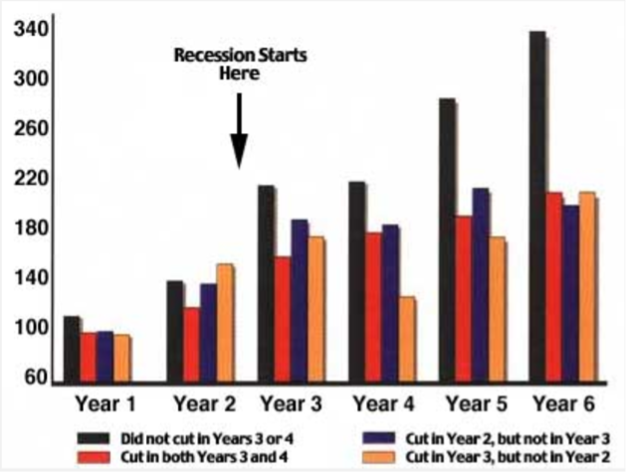 340
300
260
220
180
140
100
60

Recession Starts Here

Year 1
Year 2
Year 3
Year 4
Year 5
Year 6

Did not cut in Years 3 or 4
Cut in both Years 3 and 4
Cut in Year 2, but not in Year 3
Cut in Year 3, but not in Year 2